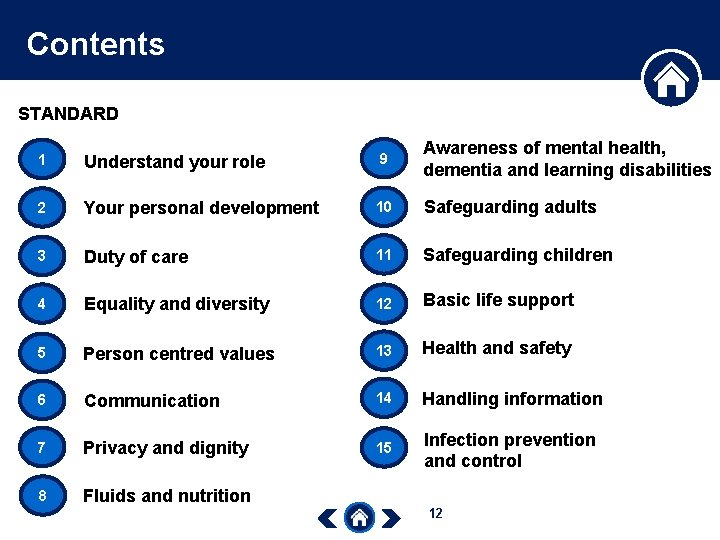 Contents

STANDARD

1 Understand your role

2 Your personal development

3 Duty of care

4 Equality and diversity

5 Person centred values

6 Communication

7 Privacy and dignity

8 Fluids and nutrition

9 Awareness of mental health, dementia and learning disabilities

10 Safeguarding adults

11 Safeguarding children

12 Basic life support

13 Health and safety

14 Handling information

15 Infection prevention and control

12